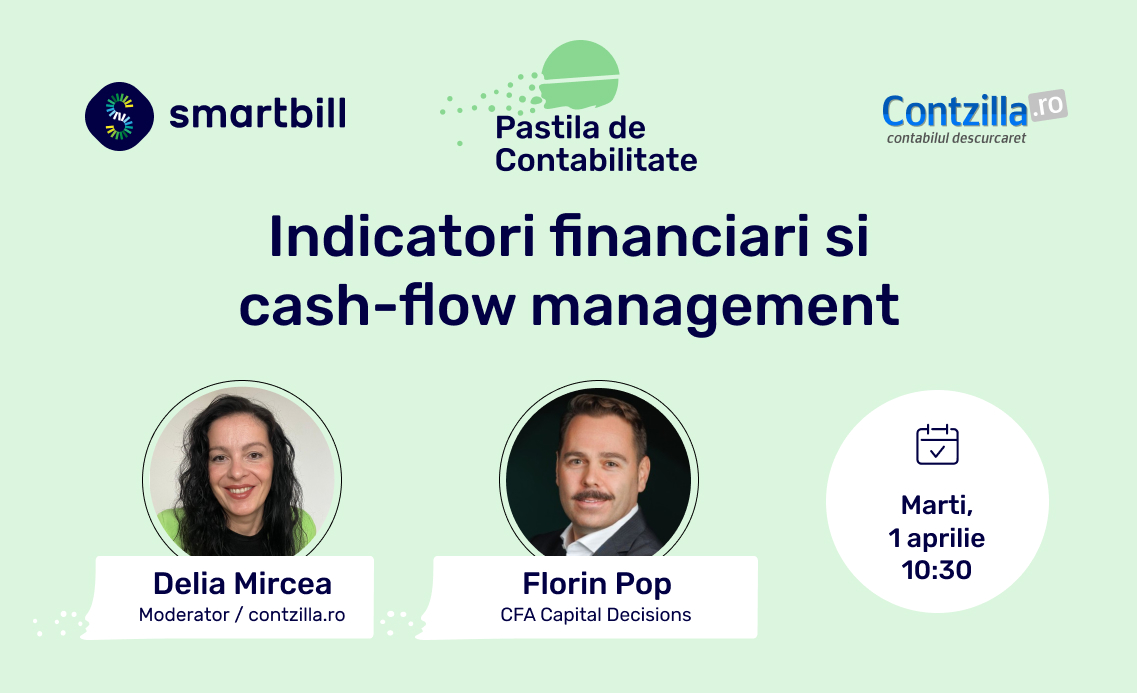 smartbill

Pastila de Contabilitate

Contzilla.ro
contabilul descurcaret

Indicatori financiari si cash-flow management

Delia Mircea
Moderator / contzilla.ro

Florin Pop
CFA Capital Decisions

Marti,
1 aprilie
10:30